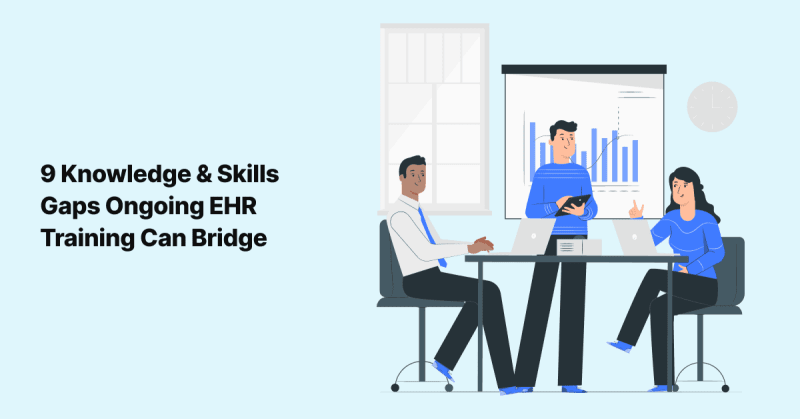 9 Knowledge & Skills Gaps Ongoing EHR Training Can Bridge